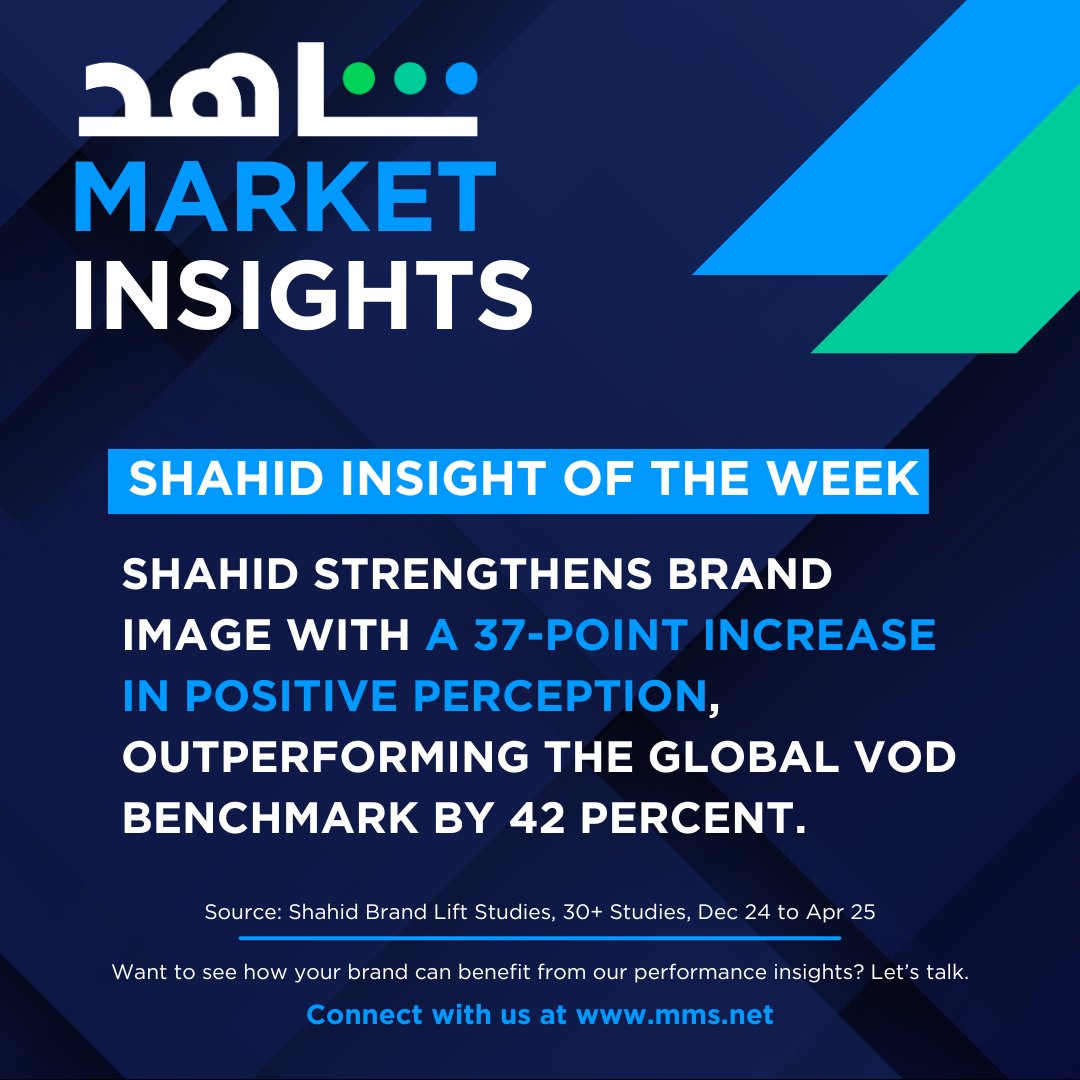 شاهد

MARKET INSIGHTS

SHAHID INSIGHT OF THE WEEK

SHAHID STRENGTHENS BRAND IMAGE WITH A 37-POINT INCREASE IN POSITIVE PERCEPTION, OUTPERFORMING THE GLOBAL VOD BENCHMARK BY 42 PERCENT.

Source: Shahid Brand Lift Studies, 30+ Studies, Dec 24 to Apr 25

Want to see how your brand can benefit from our performance insights? Let's talk.

Connect with us at www.mms.net